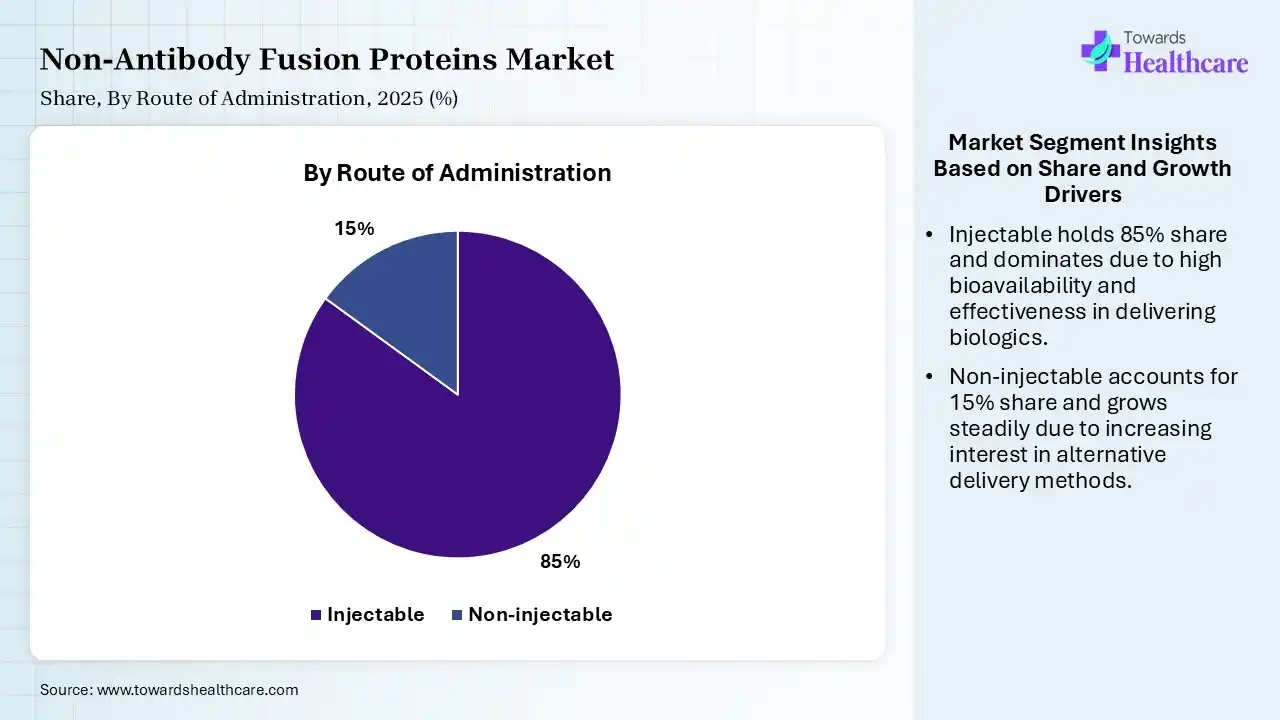 Non-Antibody Fusion Proteins Market
Share, By Route of Administration, 2025 (%)

Towards Healthcare

By Route of Administration

15%

85%

Injectable Non-injectable

Market Segment Insights Based on Share and Growth Drivers

• Injectable holds 85% share and dominates due to high bioavailability and effectiveness in delivering biologics.

• Non-injectable accounts for 15% share and grows steadily due to increasing interest in alternative delivery methods.

Source: www.towardshealthcare.com